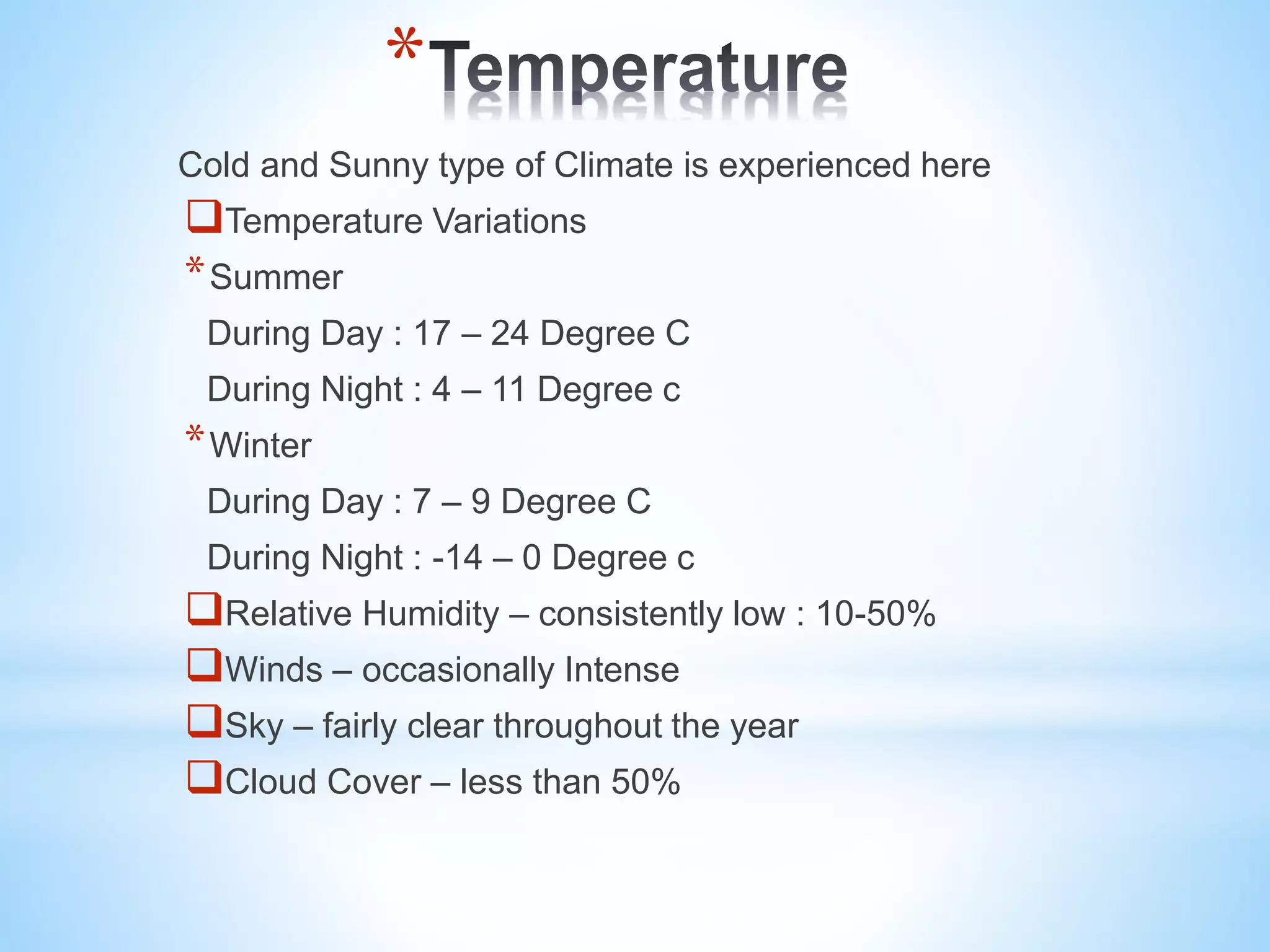 *Temperature

Cold and Sunny type of Climate is experienced here

❑Temperature Variations

*Summer

During Day : 17 – 24 Degree C

During Night : 4 – 11 Degree c

*Winter

During Day : 7 – 9 Degree C

During Night : -14 – 0 Degree c

❑Relative Humidity – consistently low : 10-50%

❑Winds – occasionally Intense

❑Sky – fairly clear throughout the year

❑Cloud Cover – less than 50%